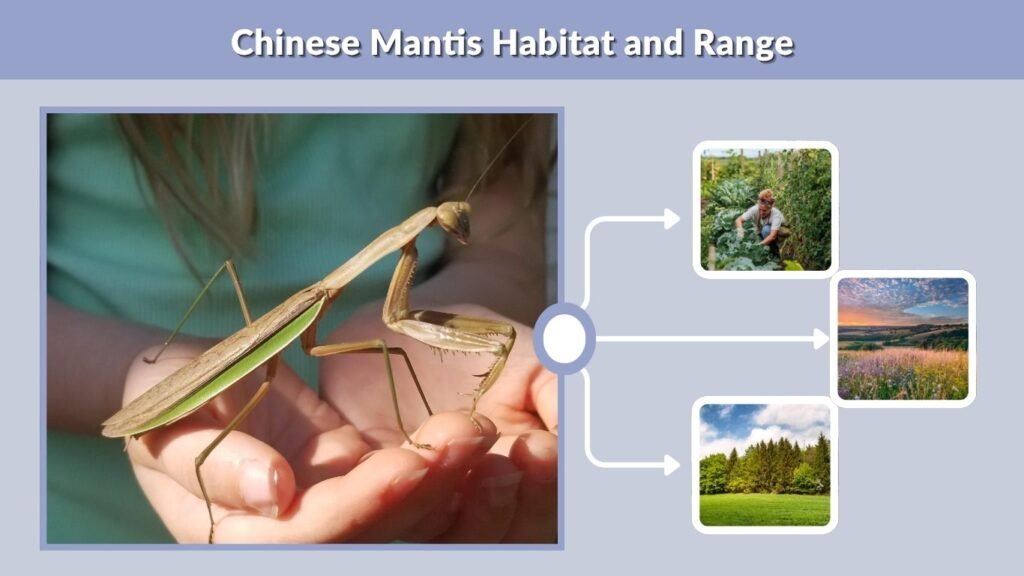 Chinese Mantis Habitat and Range